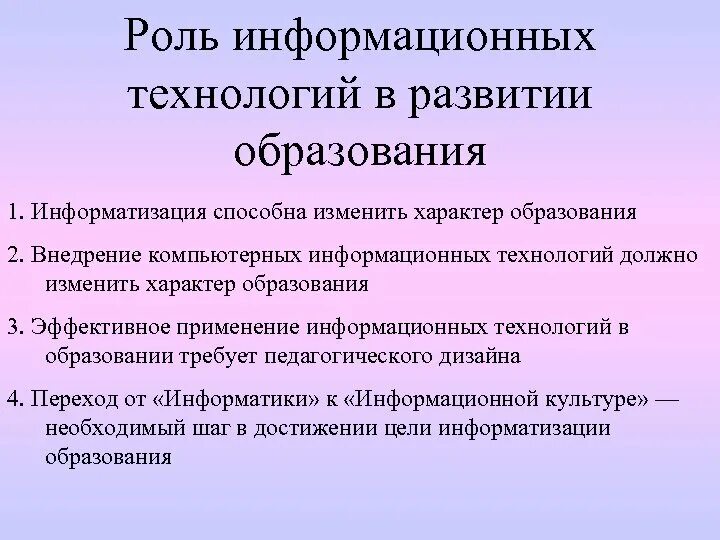 Роль информационных технологий в развитии образования

1. Информатизация способна изменить характер образования

2. Внедрение компьютерных информационных технологий должно изменить характер образования

3. Эффективное применение информационных технологий в образовании требует педагогического дизайна

4. Переход от «Информатики» к «Информационной культуре» — необходимый шаг в достижении цели информатизации образования